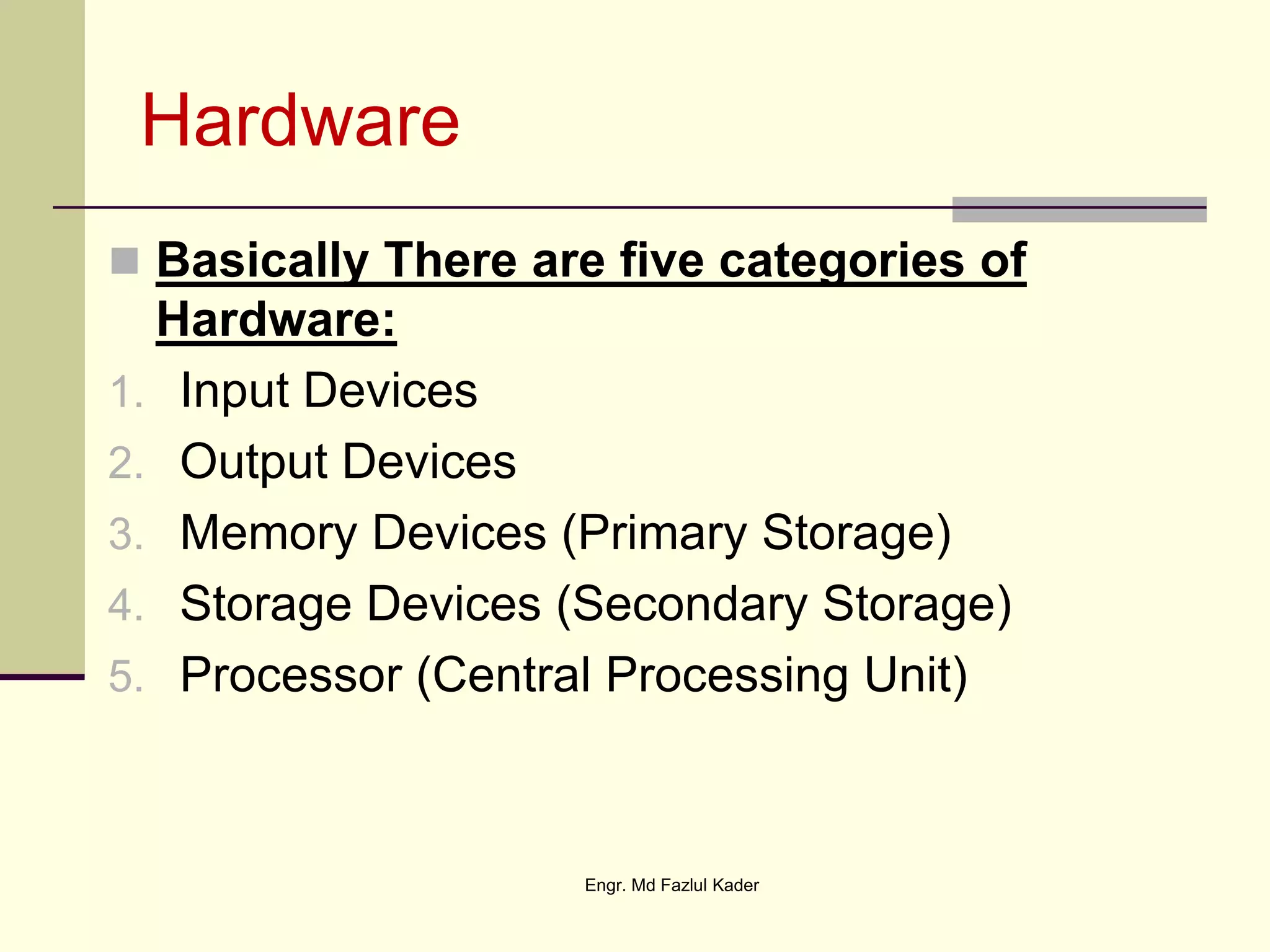 Hardware

Basically There are five categories of Hardware:

1. Input Devices
2. Output Devices
3. Memory Devices (Primary Storage)
4. Storage Devices (Secondary Storage)
5. Processor (Central Processing Unit)

Engr. Md Fazlul Kader